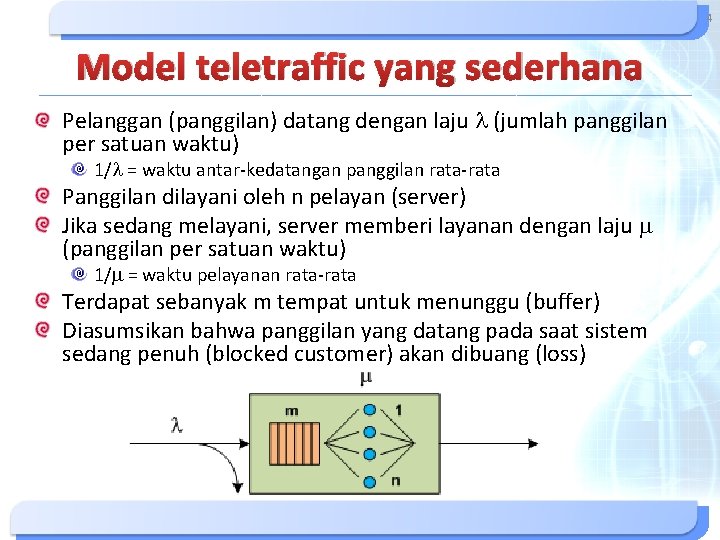 4

Model teletraffic yang sederhana

Pelanggan (panggilan) datang dengan laju $\lambda$ (jumlah panggilan per satuan waktu)

$1/\lambda$ = waktu antar-kedatangan panggilan rata-rata

Panggilan dilayani oleh n pelayan (server)

Jika sedang melayani, server memberi layanan dengan laju $\mu$ (panggilan per satuan waktu)

$1/\mu$ = waktu pelayanan rata-rata

Terdapat sebanyak m tempat untuk menunggu (buffer)

Diasumsikan bahwa panggilan yang datang pada saat sistem sedang penuh (blocked customer) akan dibuang (loss)

$\mu$

$\lambda$

m

1

n